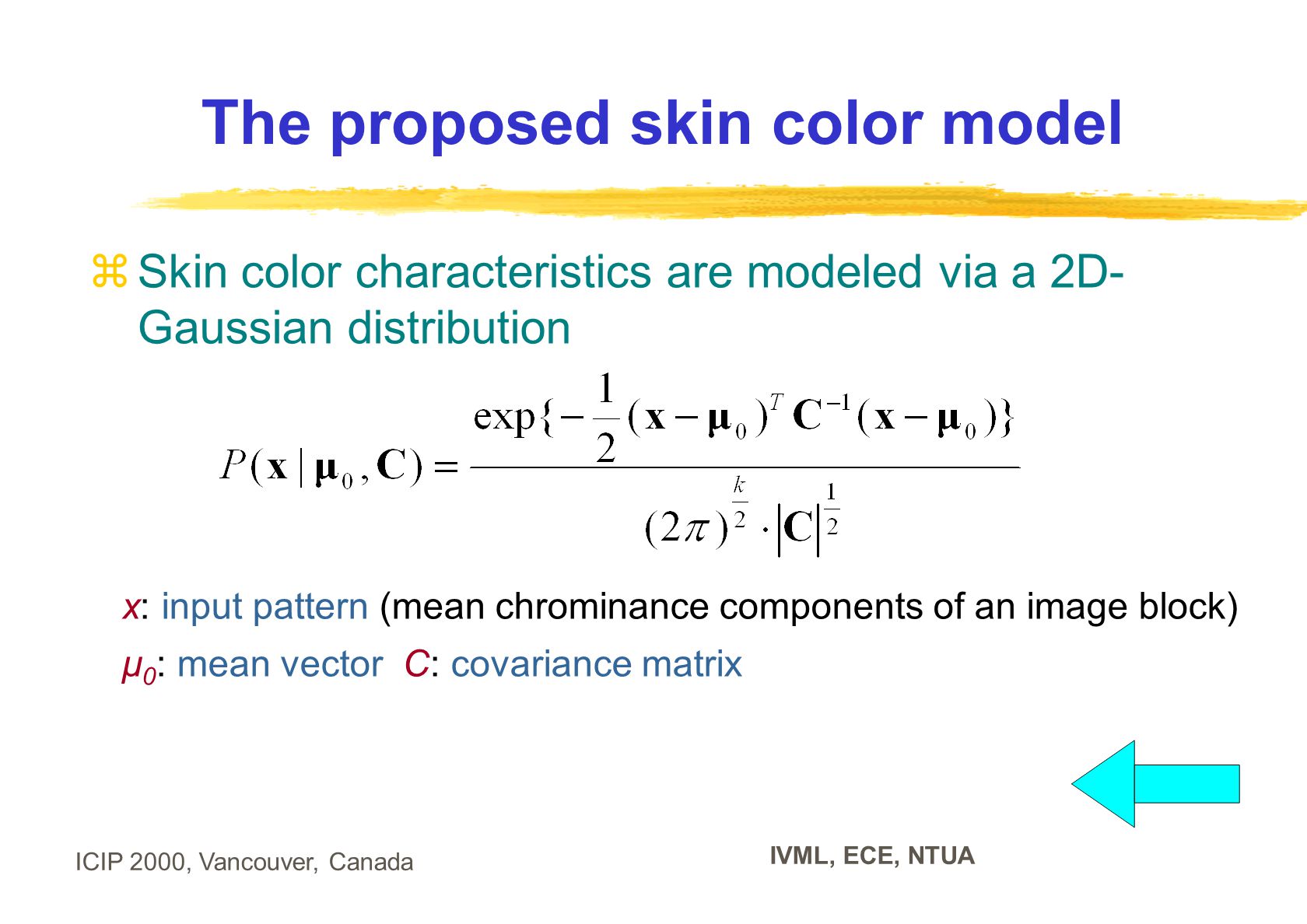 The proposed skin color model

⌘ Skin color characteristics are modeled via a 2D-Gaussian distribution

$P(\mathbf{x} \mid \boldsymbol{\mu}_0, \mathbf{C}) = \frac{\exp\{-\frac{1}{2}(\mathbf{x}-\boldsymbol{\mu}_0)^T \mathbf{C}^{-1}(\mathbf{x}-\boldsymbol{\mu}_0)\}}{(2\pi)^{\frac{k}{2}} \cdot |\mathbf{C}|^{\frac{1}{2}}}$

x: input pattern (mean chrominance components of an image block)

$\mu_0$: mean vector C: covariance matrix

ICIP 2000, Vancouver, Canada

IVML, ECE, NTUA